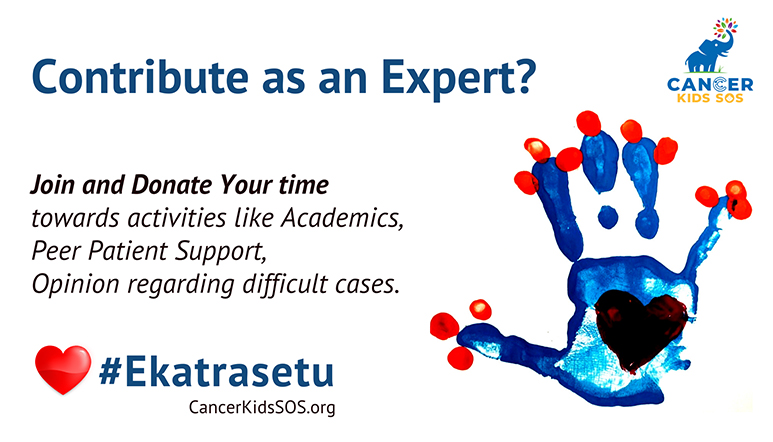 Contribute as an Expert?

CANCER
KIDS SOS

Join and Donate Your time towards activities like Academics, Peer Patient Support, Opinion regarding difficult cases.

#Ekatrasetu
CancerKidsSOS.org